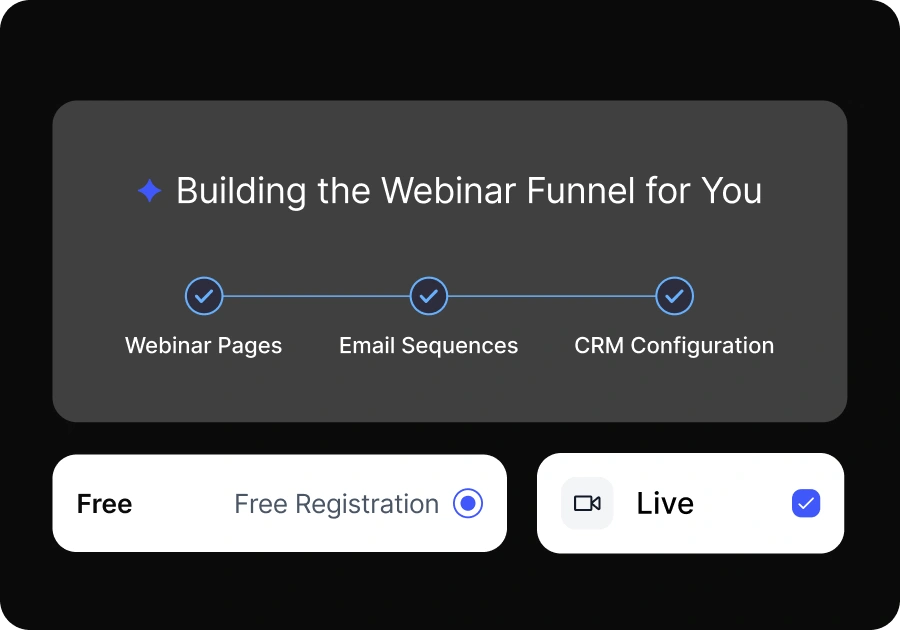 Building the Webinar Funnel for You

Webinar Pages

Email Sequences

CRM Configuration

Free

Free Registration

Live